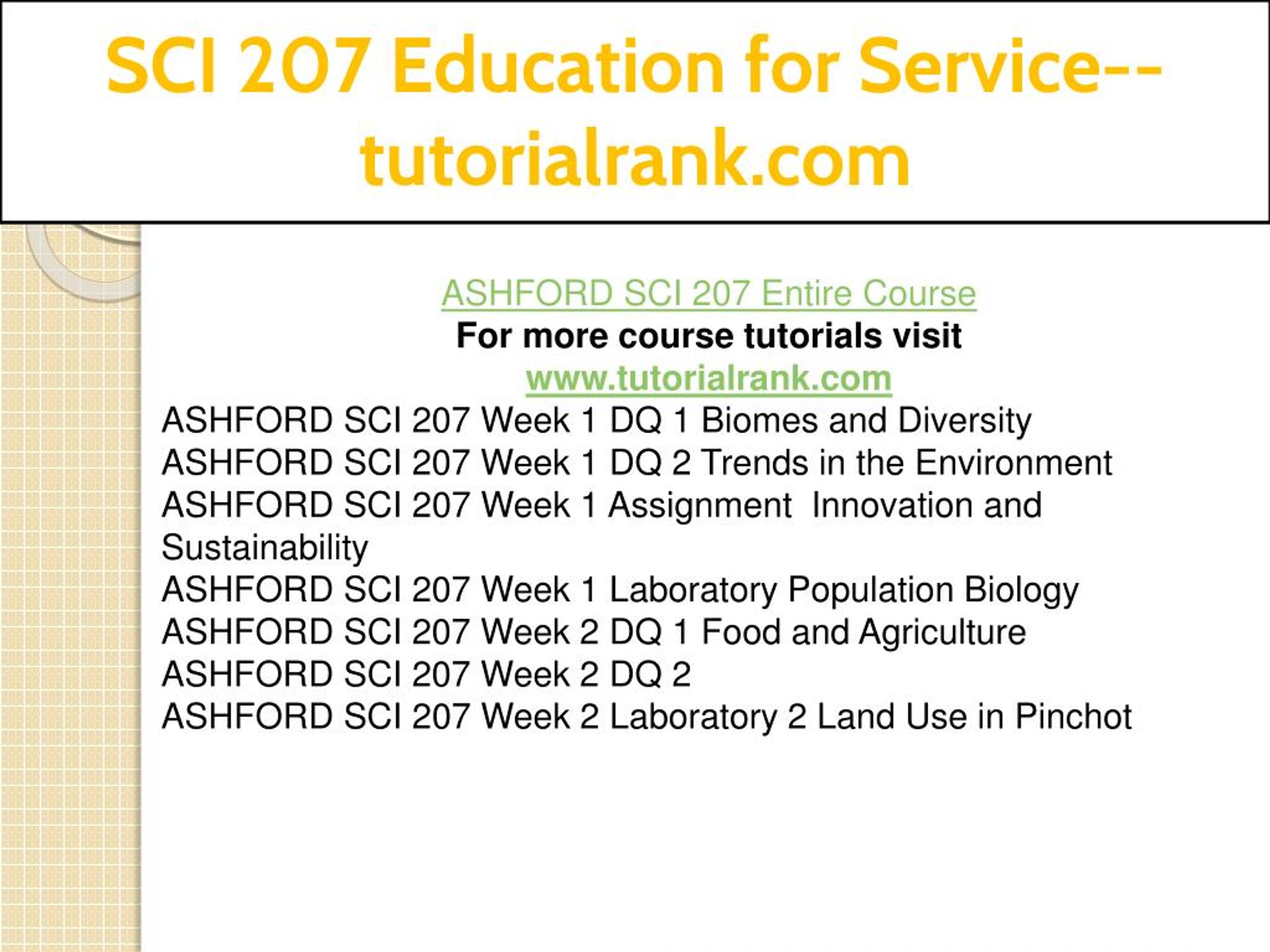 SCI 207 Education for Service--tutorialrank.com

ASHFORD SCI 207 Entire Course
For more course tutorials visit
www.tutorialrank.com
ASHFORD SCI 207 Week 1 DQ 1 Biomes and Diversity
ASHFORD SCI 207 Week 1 DQ 2 Trends in the Environment
ASHFORD SCI 207 Week 1 Assignment  Innovation and Sustainability
ASHFORD SCI 207 Week 1 Laboratory Population Biology
ASHFORD SCI 207 Week 2 DQ 1 Food and Agriculture
ASHFORD SCI 207 Week 2 DQ 2
ASHFORD SCI 207 Week 2 Laboratory 2 Land Use in Pinchot